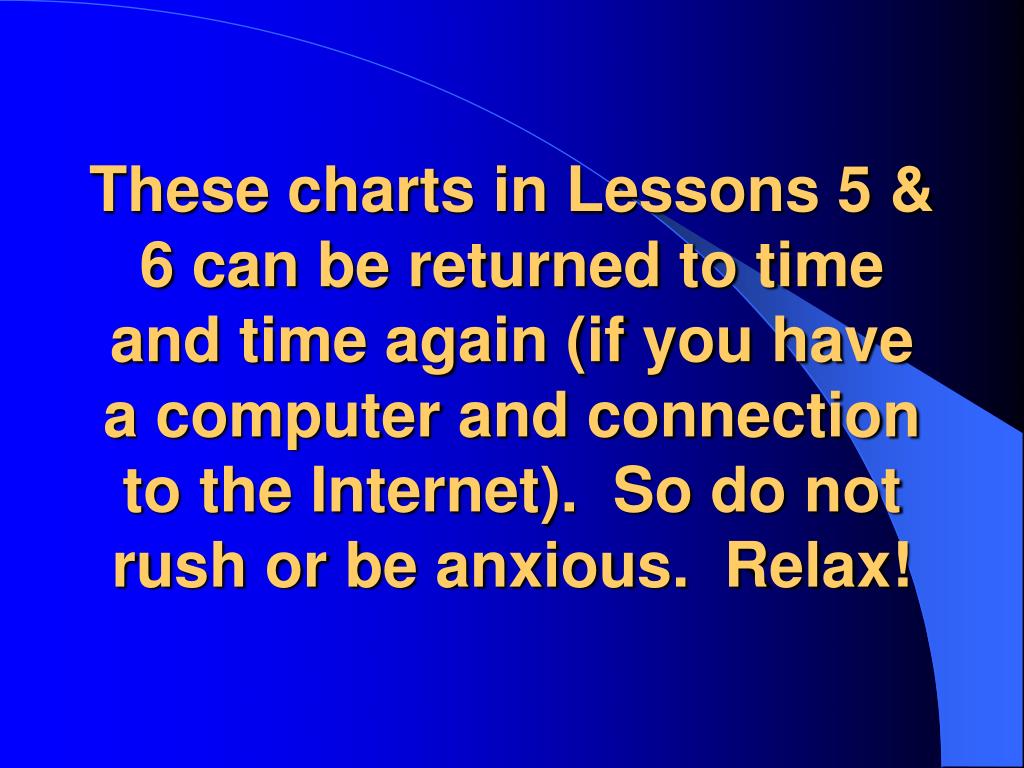 These charts in Lessons 5 & 6 can be returned to time and time again (if you have a computer and connection to the Internet).  So do not rush or be anxious.  Relax!